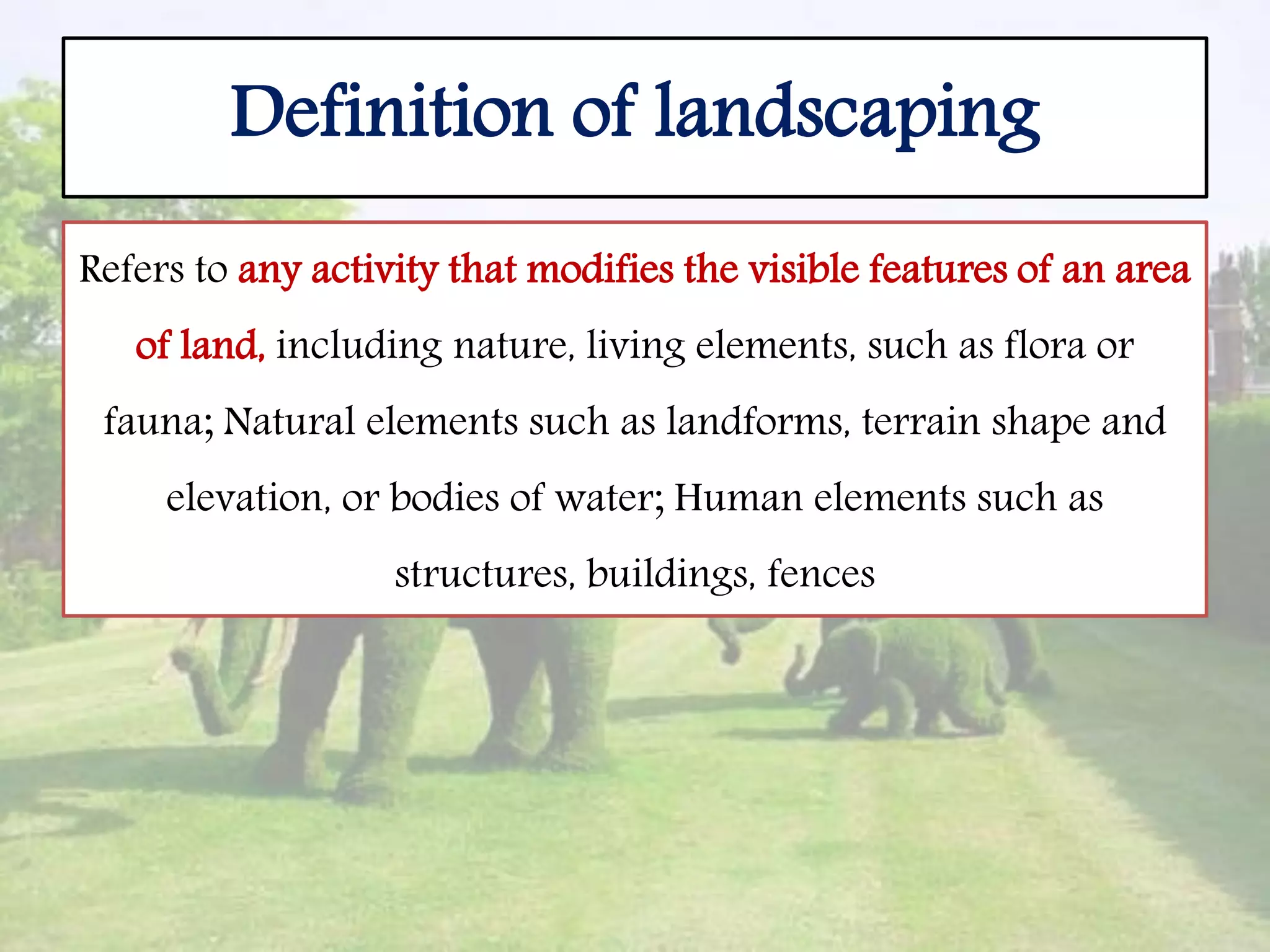 Definition of landscaping

Refers to any activity that modifies the visible features of an area of land, including nature, living elements, such as flora or fauna; Natural elements such as landforms, terrain shape and elevation, or bodies of water; Human elements such as structures, buildings, fences